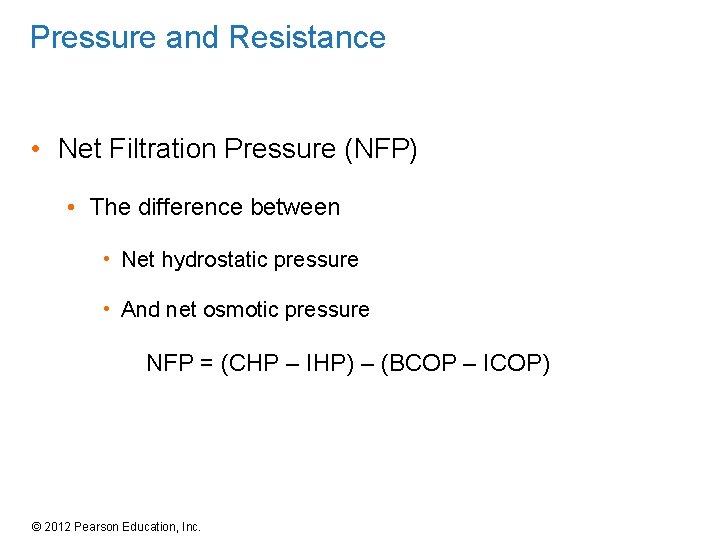 Pressure and Resistance

• Net Filtration Pressure (NFP)

• The difference between

• Net hydrostatic pressure

• And net osmotic pressure

NFP = (CHP – IHP) – (BCOP – ICOP)

© 2012 Pearson Education, Inc.